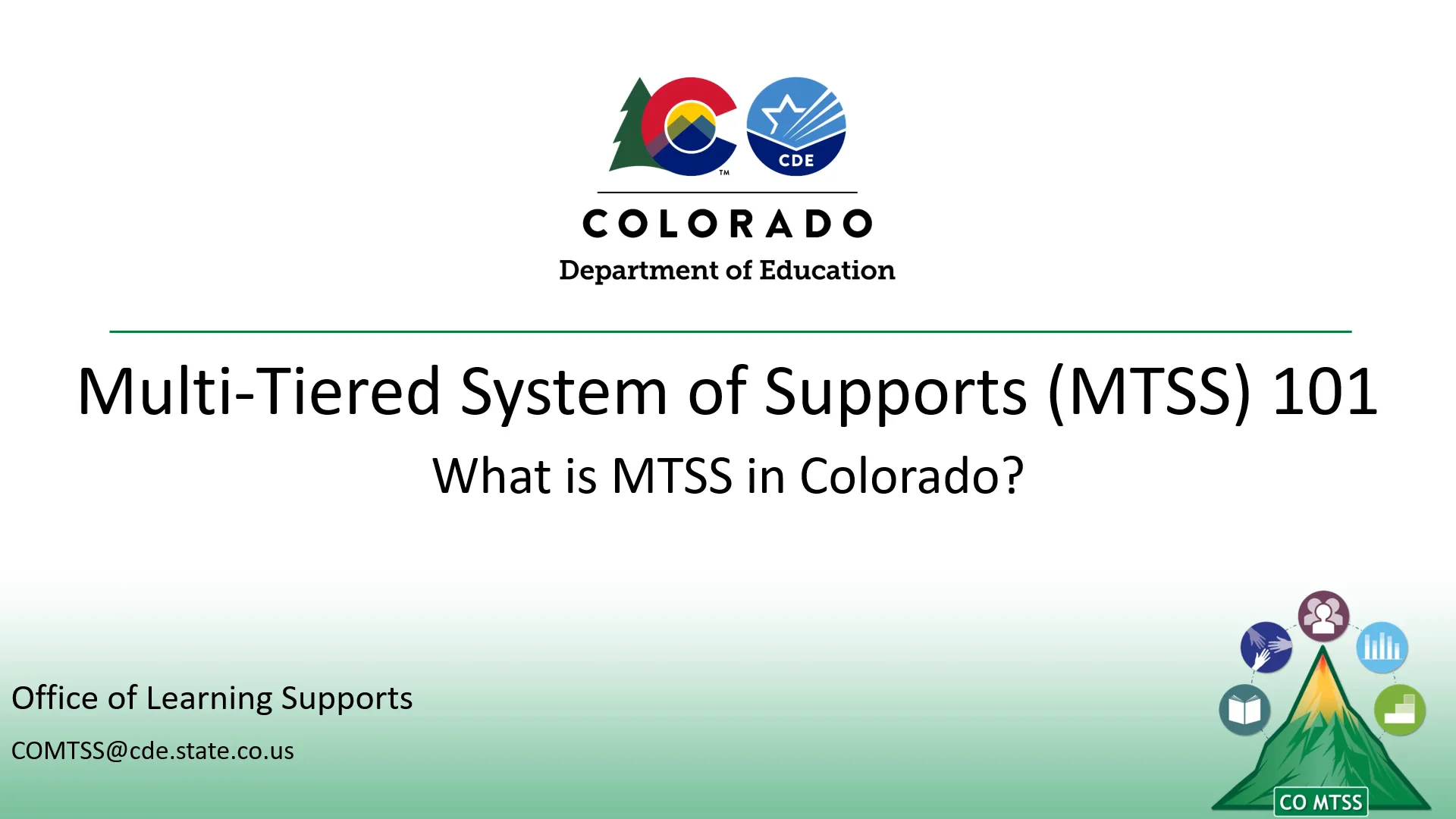 CDE

COLORADO
Department of Education

Multi-Tiered System of Supports (MTSS) 101

What is MTSS in Colorado?

Office of Learning Supports

COMTSS@cde.state.co.us

CO MTSS